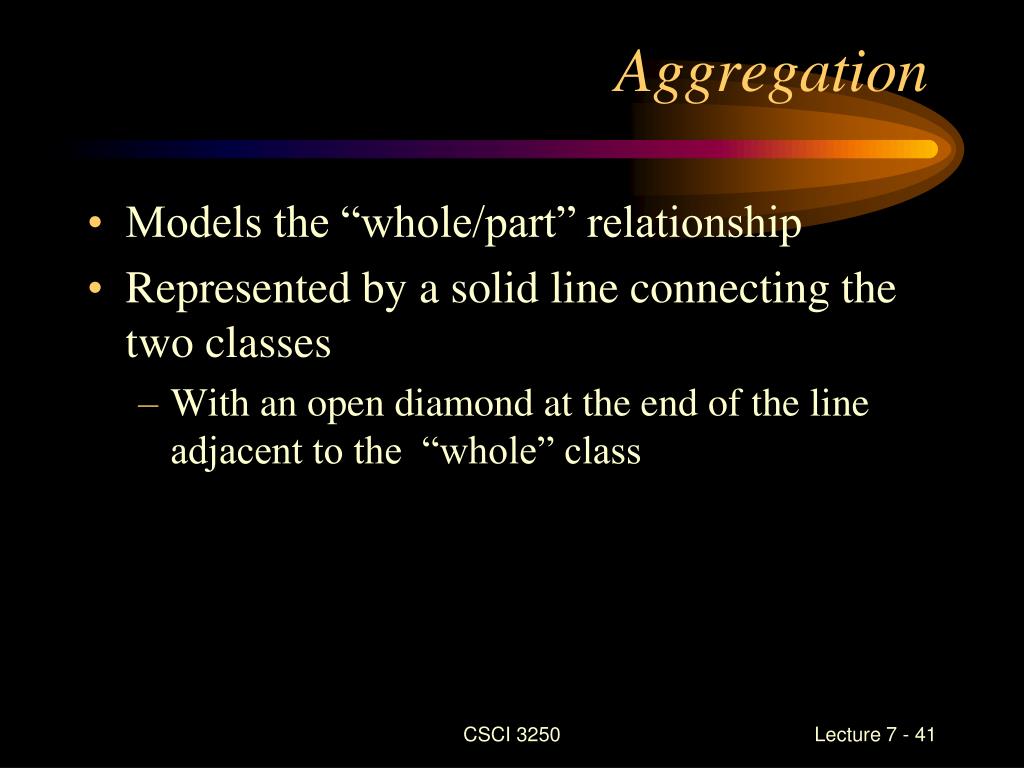 Aggregation

• Models the “whole/part” relationship
• Represented by a solid line connecting the two classes
– With an open diamond at the end of the line adjacent to the “whole” class

CSCI 3250

Lecture 7 - 41